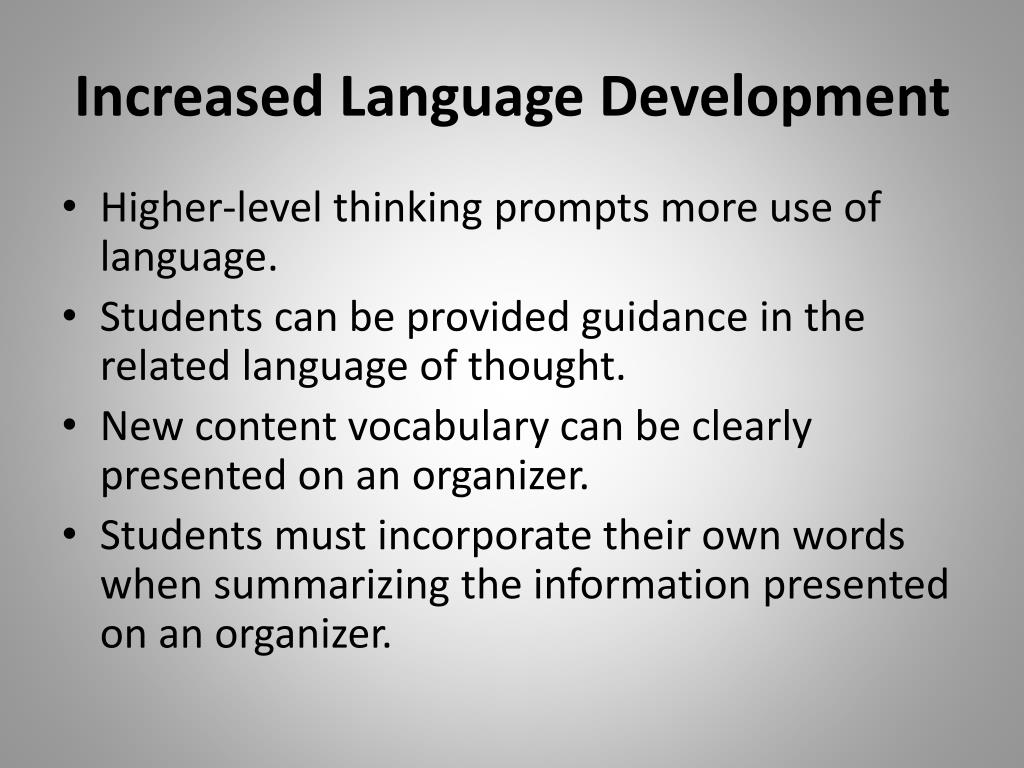 Increased Language Development

• Higher-level thinking prompts more use of language.
• Students can be provided guidance in the related language of thought.
• New content vocabulary can be clearly presented on an organizer.
• Students must incorporate their own words when summarizing the information presented on an organizer.